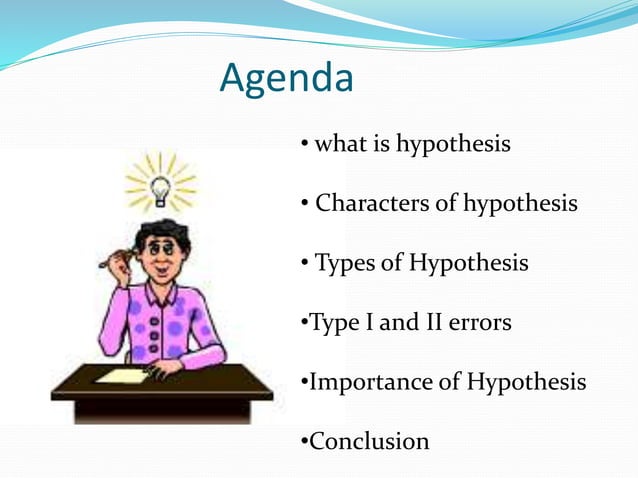 Agenda

• what is hypothesis

• Characters of hypothesis

• Types of Hypothesis

•Type I and II errors

•Importance of Hypothesis

•Conclusion